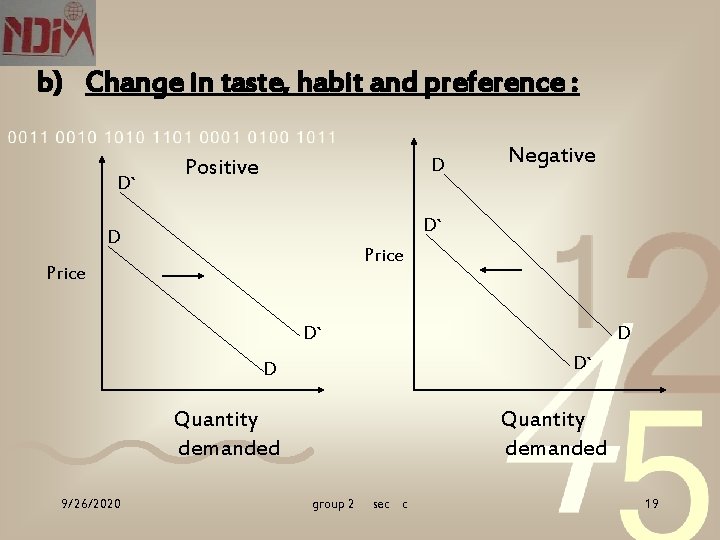 NDIM

b) Change in taste, habit and preference :

0011 0010 1010 1101 0001 0100 1011

Positive

D`

D

Price

D`

D

Quantity demanded

Negative

D

D`

Price

D

D`

Quantity demanded

12

45

9/26/2020

group 2 sec c

19